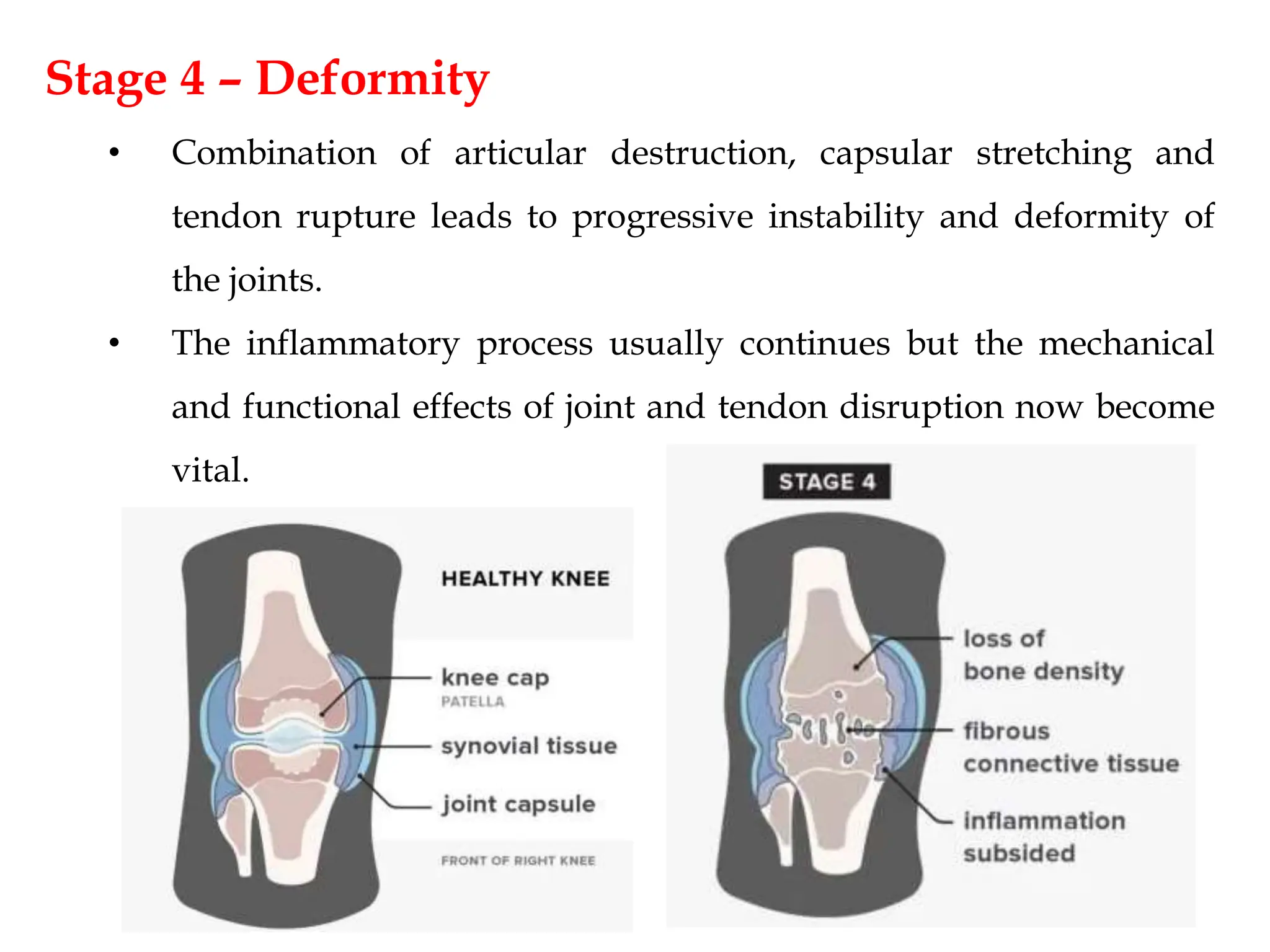 Stage 4 – Deformity

• Combination of articular destruction, capsular stretching and tendon rupture leads to progressive instability and deformity of the joints.

• The inflammatory process usually continues but the mechanical and functional effects of joint and tendon disruption now become vital.

HEALTHY KNEE

knee cap
PATELLA

synovial tissue

joint capsule

FRONT OF RIGHT KNEE

STAGE 4

loss of bone density

fibrous connective tissue

inflammation subsided